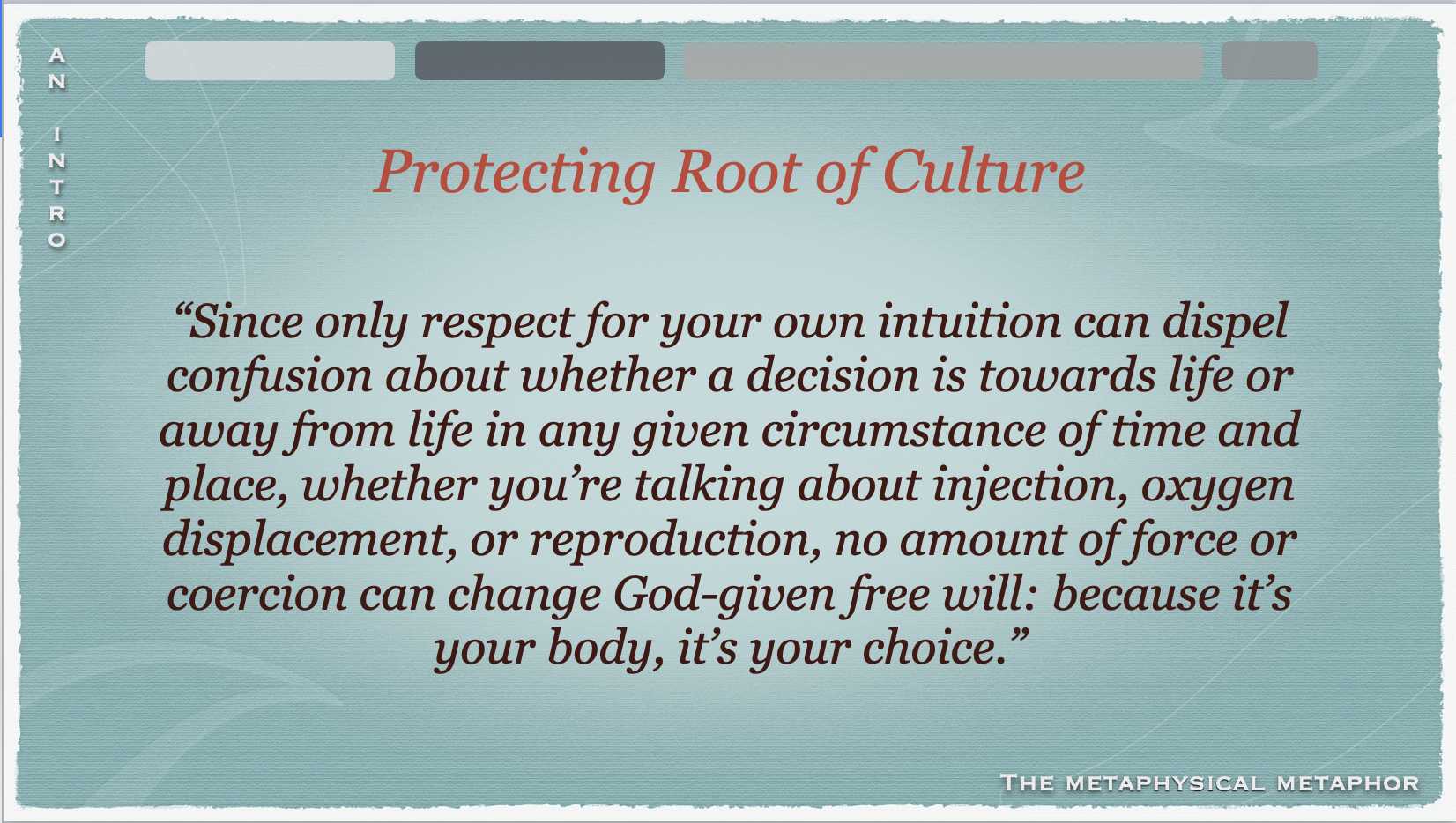 AN INTRO

Protecting Root of Culture

“Since only respect for your own intuition can dispel confusion about whether a decision is towards life or away from life in any given circumstance of time and place, whether you’re talking about injection, oxygen displacement, or reproduction, no amount of force or coercion can change God-given free will: because it’s your body, it’s your choice.”

THE METAPHYSICAL METAPHOR